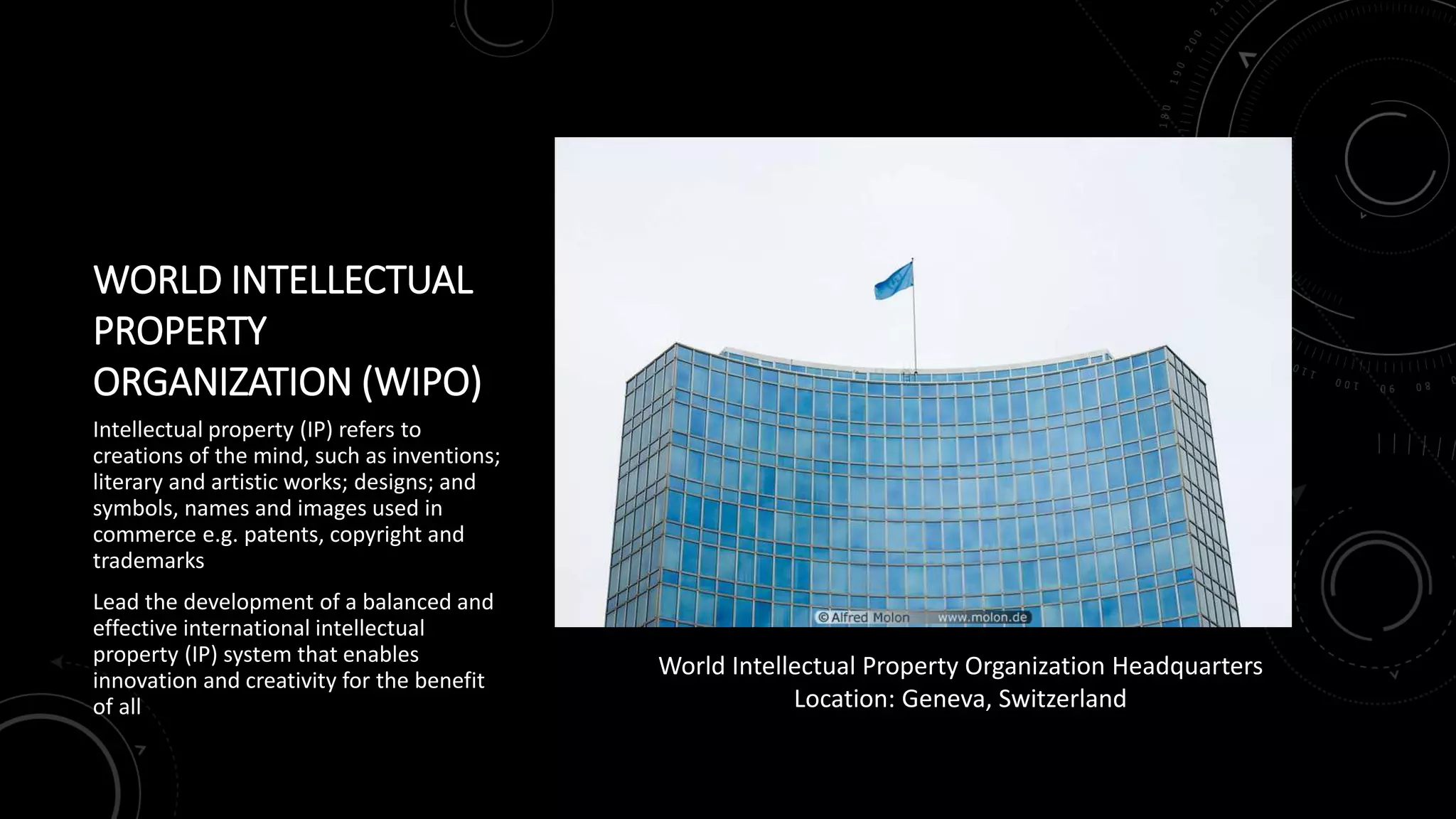 WORLD INTELLECTUAL PROPERTY ORGANIZATION (WIPO)

Intellectual property (IP) refers to creations of the mind, such as inventions; literary and artistic works; designs; and symbols, names and images used in commerce e.g. patents, copyright and trademarks

Lead the development of a balanced and effective international intellectual property (IP) system that enables innovation and creativity for the benefit of all

© Alfred Molon www.molon.de

World Intellectual Property Organization Headquarters
Location: Geneva, Switzerland